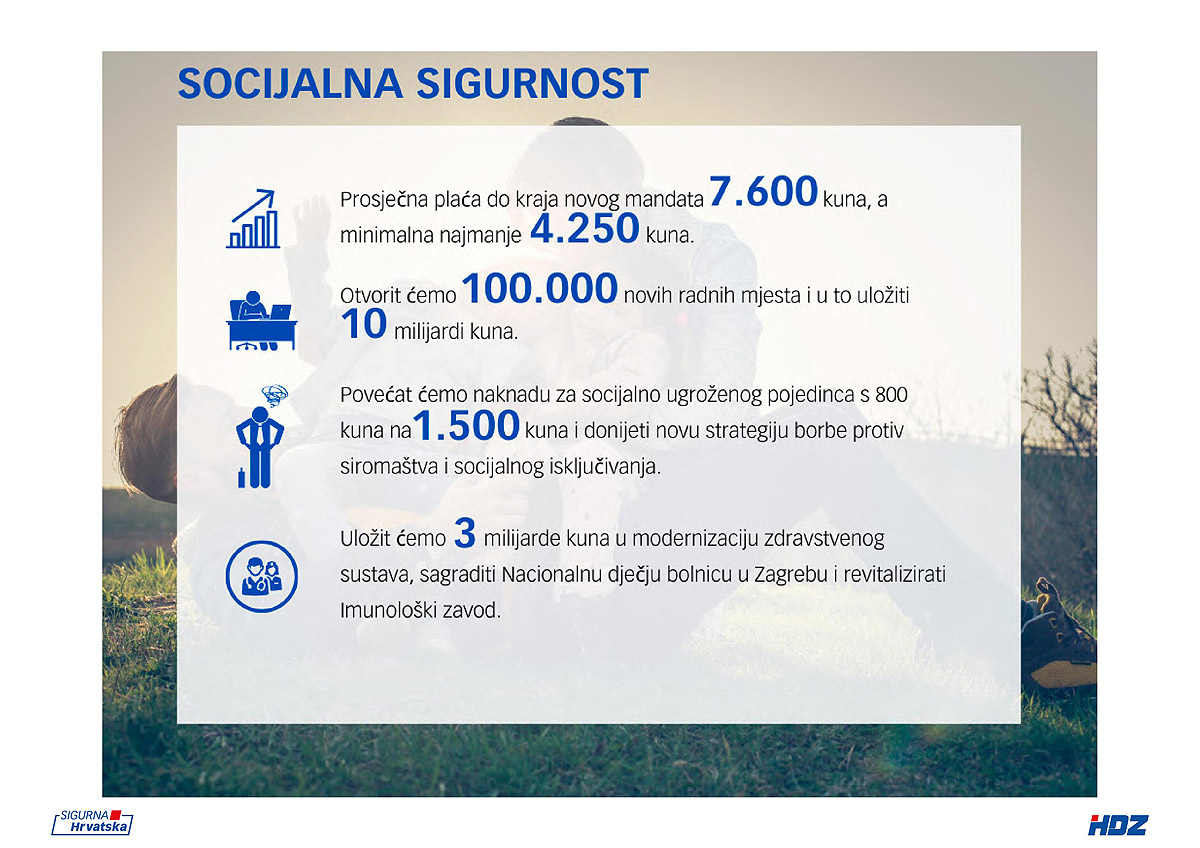 SOCIJALNA SIGURNOST

Prosječna plaća do kraja novog mandata 7.600 kuna, a minimalna najmanje 4.250 kuna.

Otvorit ćemo 100.000 novih radnih mjesta i u to uložiti 10 milijardi kuna.

Povećat ćemo naknadu za socijalno ugroženog pojedinca s 800 kuna na 1.500 kuna i donijeti novu strategiju borbe protiv siromaštva i socijalnog isključivanja.

Uložit ćemo 3 milijarde kuna u modernizaciju zdravstvenog sustava, sagraditi Nacionalnu dječju bolnicu u Zagrebu i revitalizirati Imunološki zavod.

SIGURNA Hrvatska

HDZ